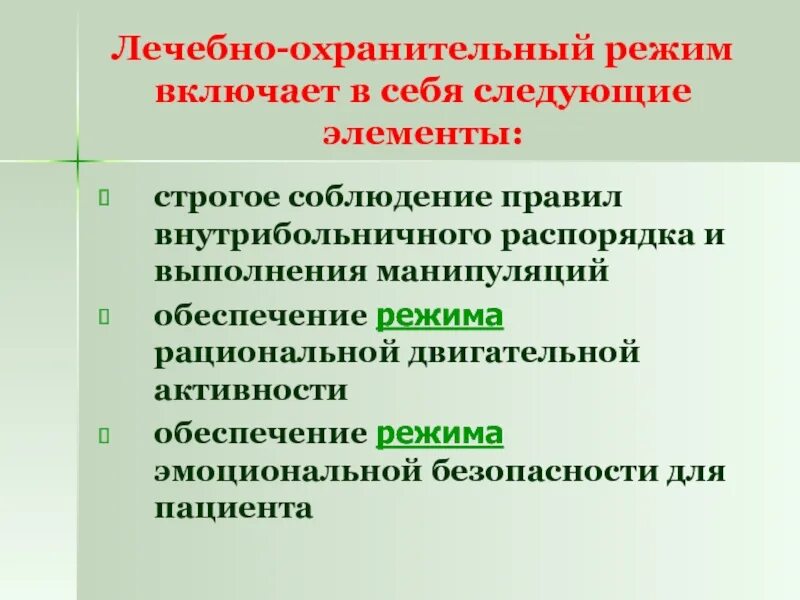 Лечебно-охранительный режим включает в себя следующие элементы:

строгое соблюдение правил внутрибольничного распорядка и выполнения манипуляций

обеспечение режима рациональной двигательной активности

обеспечение режима эмоциональной безопасности для пациента